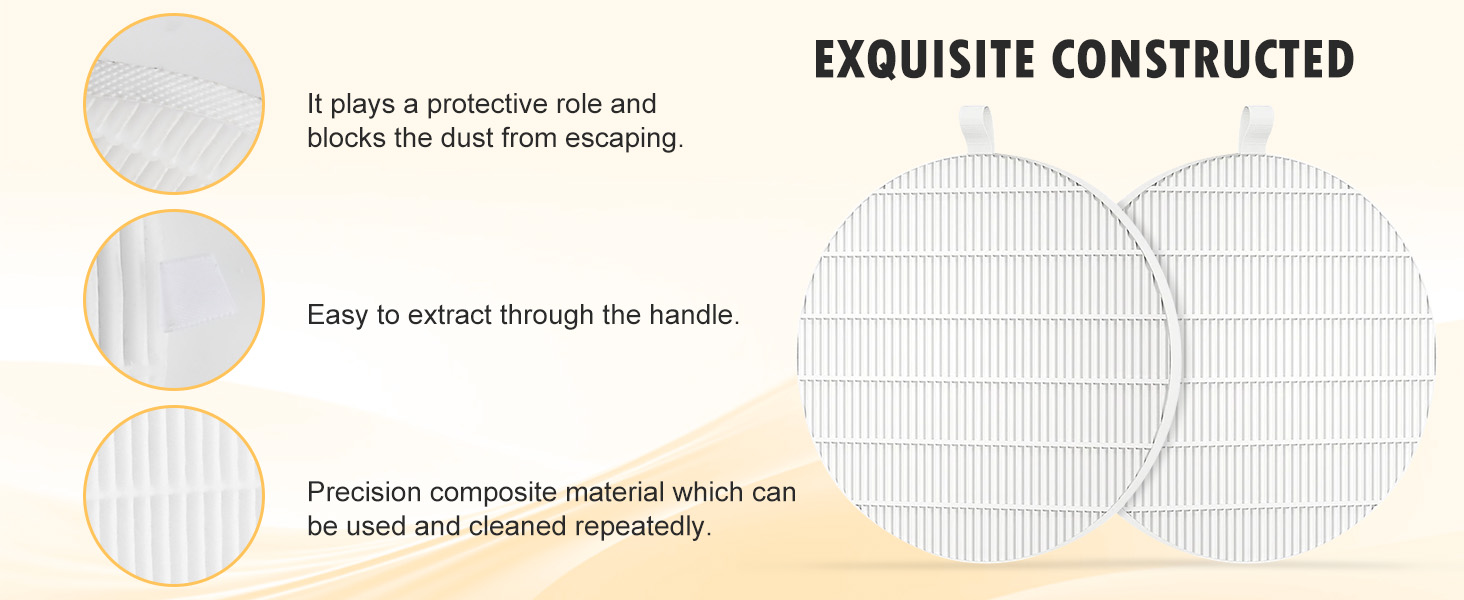 EXQUISITE CONSTRUCTED

It plays a protective role and blocks the dust from escaping.

Easy to extract through the handle.

Precision composite material which can be used and cleaned repeatedly.